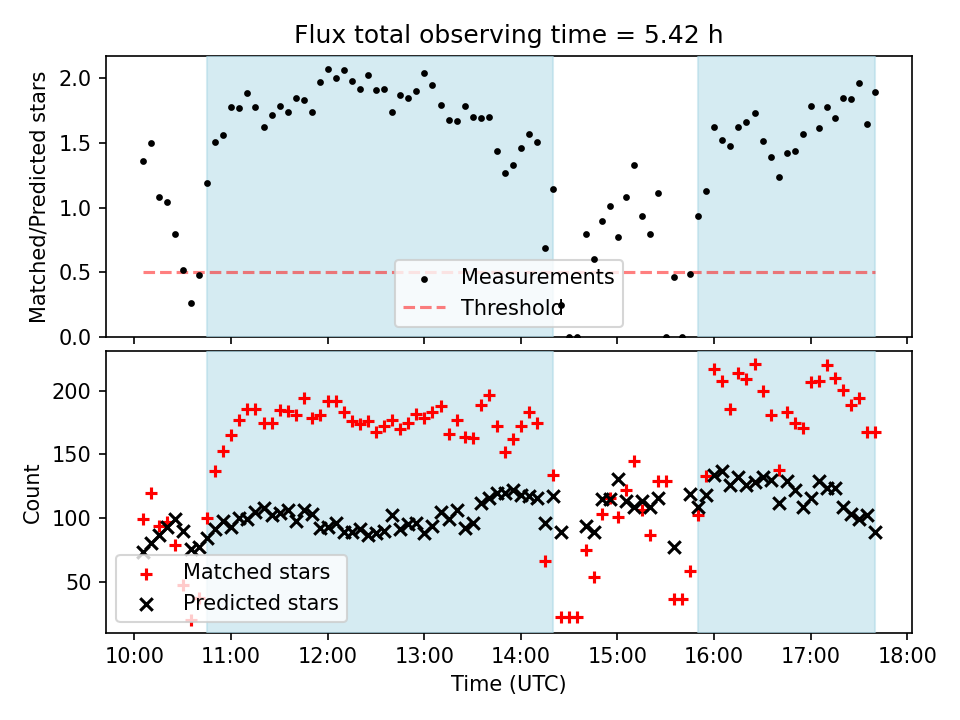 Flux total observing time = 5.42 h

Matched/Predicted stars

2.0
1.5
1.0
0.5
0.0

Measurements
Threshold

Count

200
150
100
50

Matched stars
Predicted stars

10:00
11:00
12:00
13:00
14:00
15:00
16:00
17:00
18:00

Time (UTC)